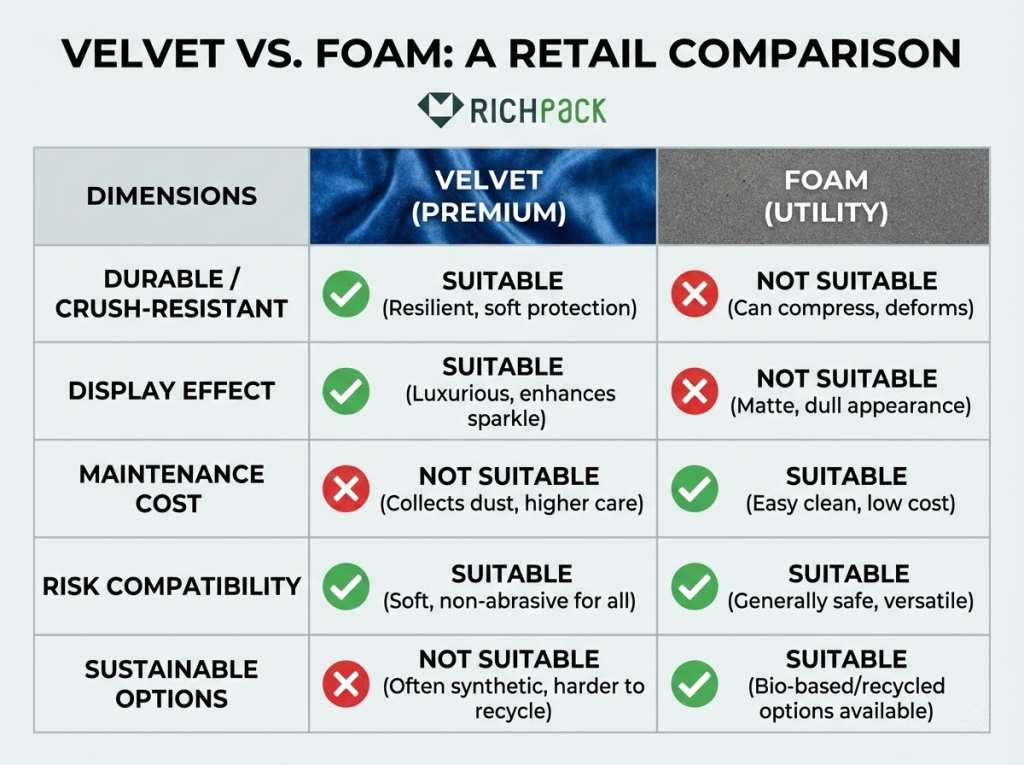 VELVET VS. FOAM: A RETAIL COMPARISON

RICHPACK

| DIMENSIONS | VELVET (PREMIUM) | FOAM (UTILITY) |
|---|---|---|
| DURABLE / CRUSH-RESISTANT | SUITABLE (Resilient, soft protection) | NOT SUITABLE (Can compress, deforms) |
| DISPLAY EFFECT | SUITABLE (Luxurious, enhances sparkle) | NOT SUITABLE (Matte, dull appearance) |
| MAINTENANCE COST | NOT SUITABLE (Collects dust, higher care) | SUITABLE (Easy clean, low cost) |
| RISK COMPATIBILITY | SUITABLE (Soft, non-abrasive for all) | SUITABLE (Generally safe, versatile) |
| SUSTAINABLE OPTIONS | NOT SUITABLE (Often synthetic, harder to recycle) | SUITABLE (Bio-based/recycled options available) |